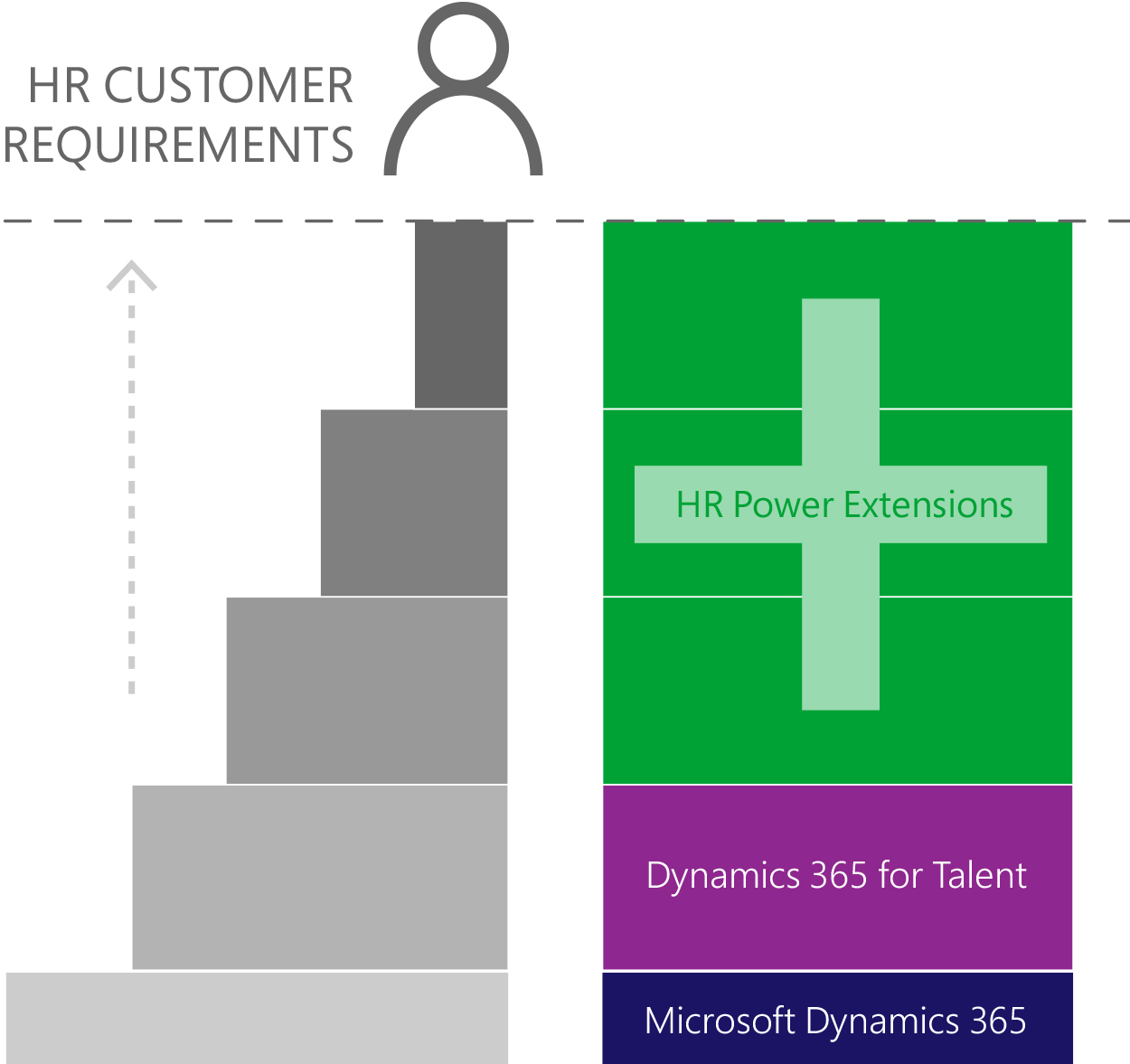 HR CUSTOMER REQUIREMENTS

HR Power Extensions

Dynamics 365 for Talent

Microsoft Dynamics 365